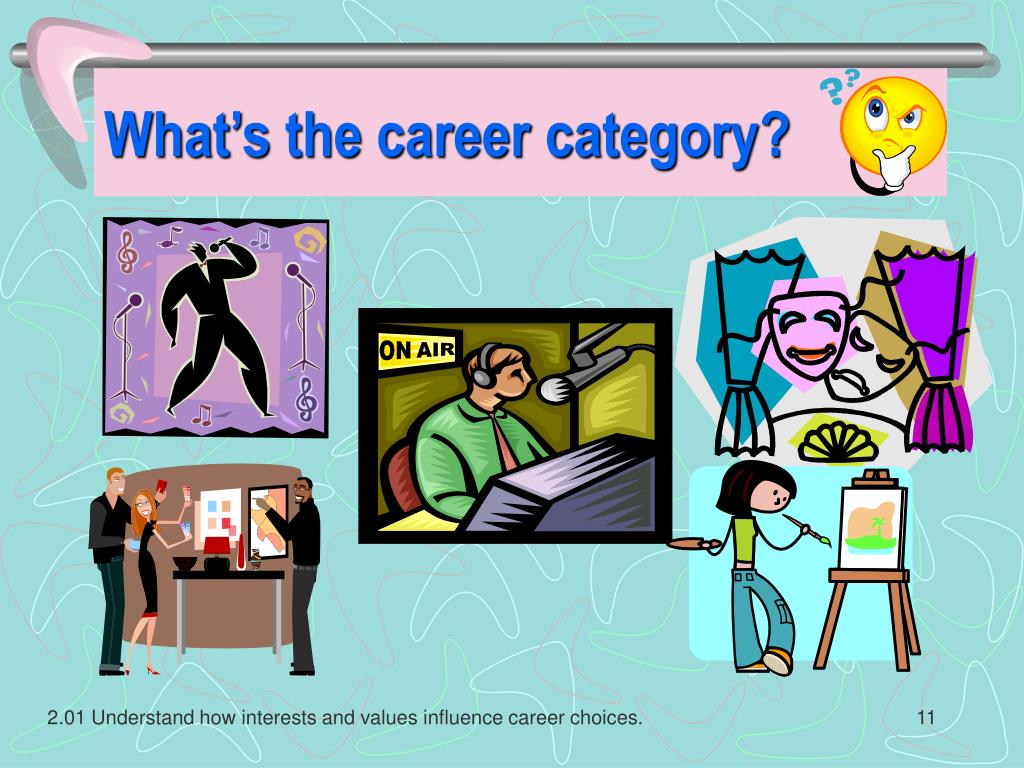 What's the career category?

??

ON AIR

2.01 Understand how interests and values influence career choices.

11